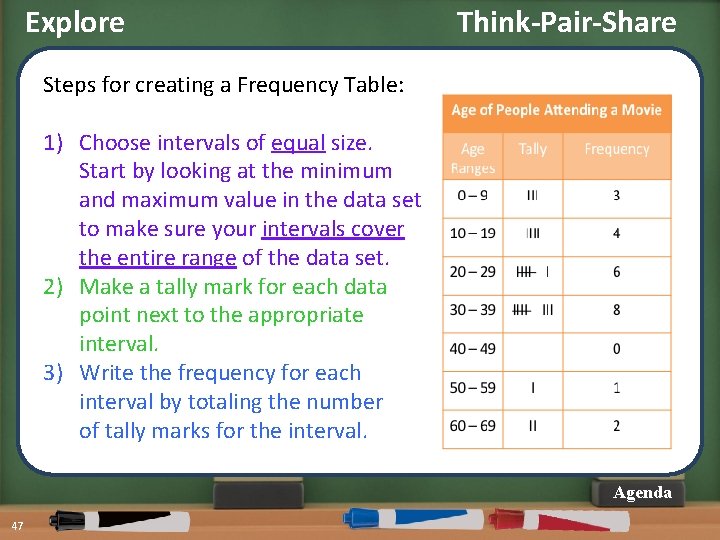 Explore

Think-Pair-Share

Steps for creating a Frequency Table:

1) Choose intervals of equal size. Start by looking at the minimum and maximum value in the data set to make sure your intervals cover the entire range of the data set.
2) Make a tally mark for each data point next to the appropriate interval.
3) Write the frequency for each interval by totaling the number of tally marks for the interval.

Age of People Attending a Movie

| Age Ranges | Tally | Frequency |
|---|---|---|
| 0 – 9 | III | 3 |
| 10 – 19 | IIII | 4 |
| 20 – 29 | ~~IIII~~ I | 6 |
| 30 – 39 | ~~IIII~~ III | 8 |
| 40 – 49 | | 0 |
| 50 – 59 | I | 1 |
| 60 – 69 | II | 2 |

Agenda

47